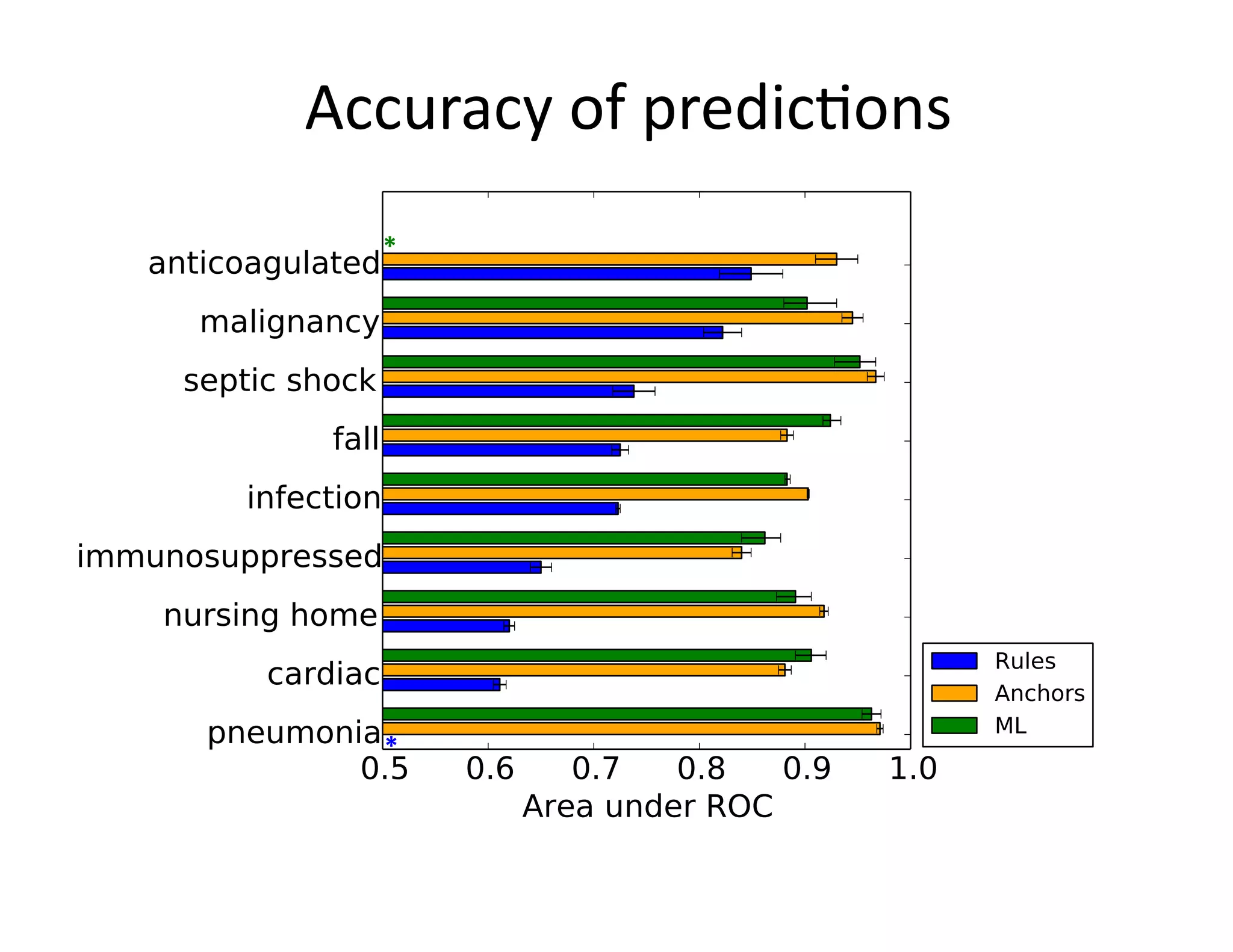 Accuracy of predictions

*
anticoagulated
malignancy
septic shock
fall
infection
immunosuppressed
nursing home
cardiac
pneumonia
*

0.5 0.6 0.7 0.8 0.9 1.0
Area under ROC

Rules
Anchors
ML